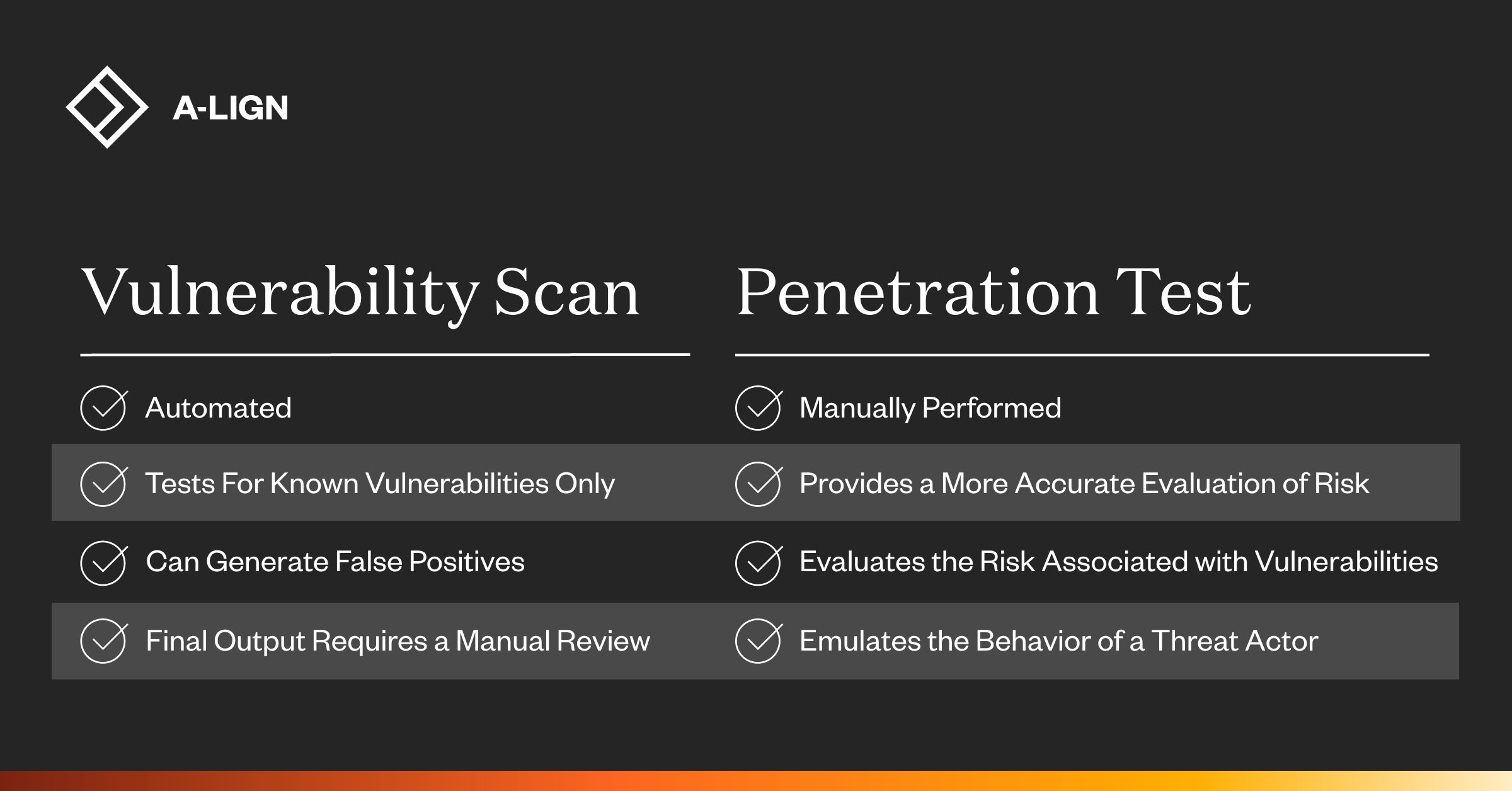 A-LIGN

| Vulnerability Scan | Penetration Test |
|---|---|
| Automated | Manually Performed |
| Tests For Known Vulnerabilities Only | Provides a More Accurate Evaluation of Risk |
| Can Generate False Positives | Evaluates the Risk Associated with Vulnerabilities |
| Final Output Requires a Manual Review | Emulates the Behavior of a Threat Actor |